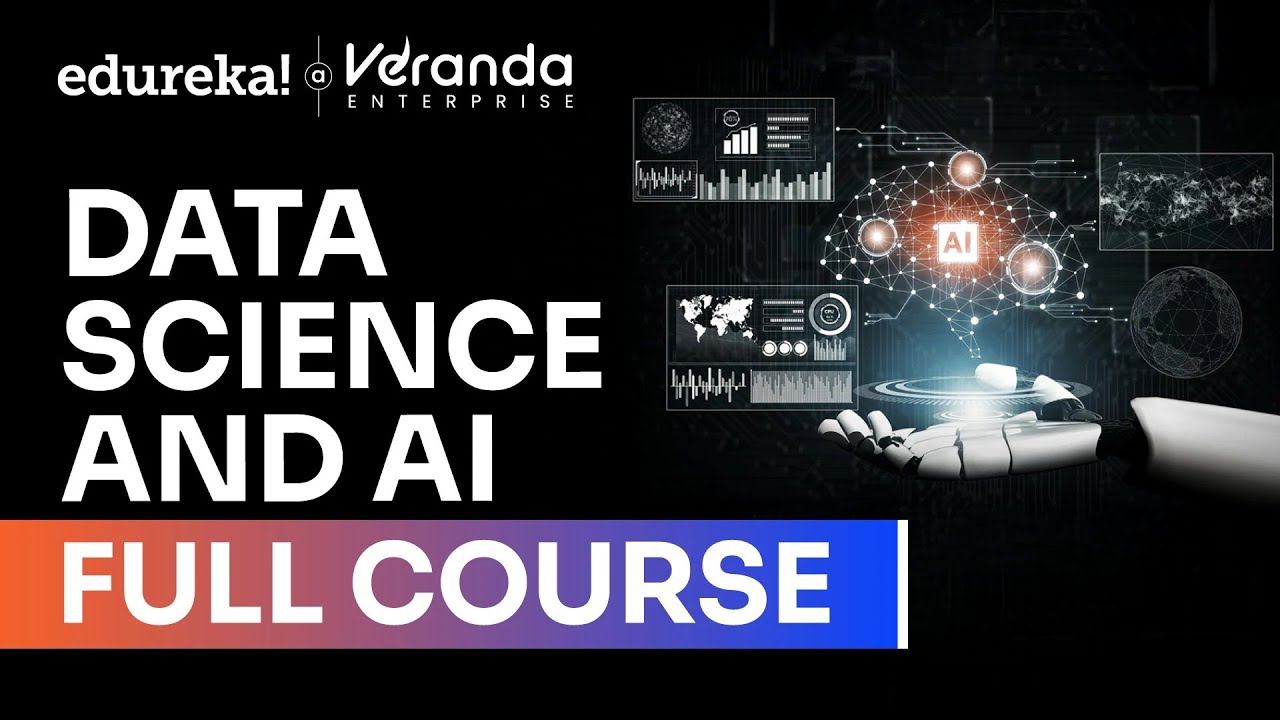 edureka! a Veranda ENTERPRISE

DATA SCIENCE AND AI

FULL COURSE

AI